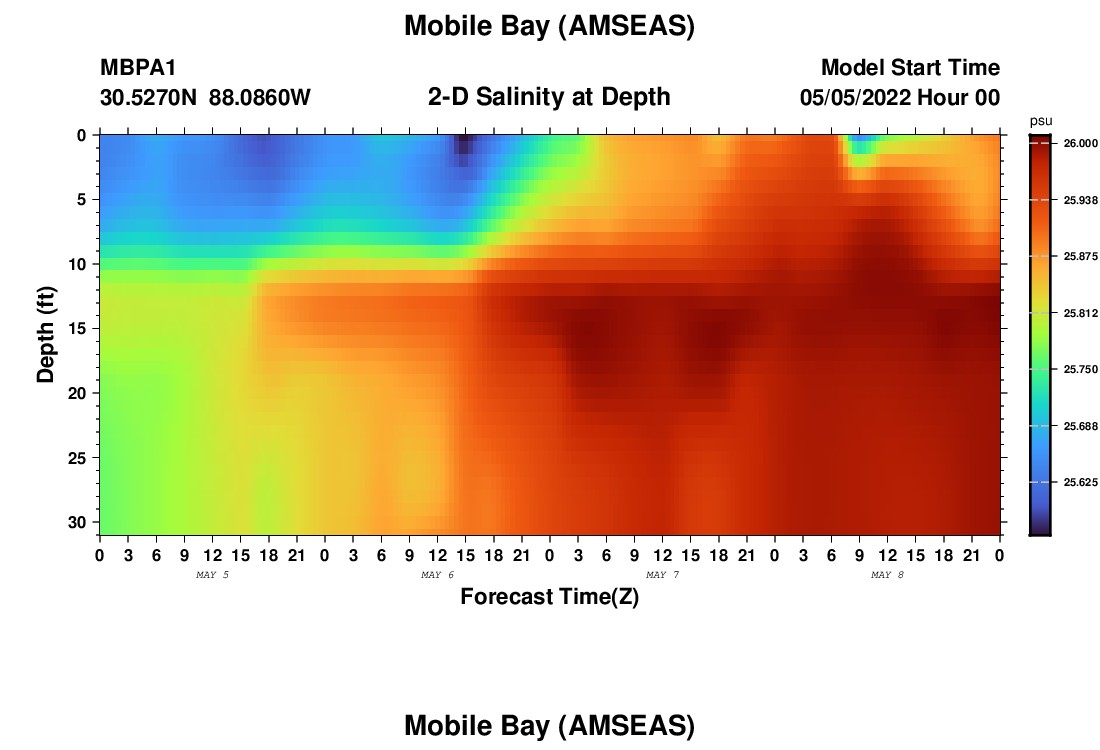 Mobile Bay (AMSEAS)

MBPA1
30.5270N 88.0860W

2-D Salinity at Depth

Model Start Time
05/05/2022 Hour 00

psu
26.000
25.938
25.875
25.812
25.750
25.688
25.625

Depth (ft)
0
5
10
15
20
25
30

0 3 6 9 12 15 18 21 0 3 6 9 12 15 18 21 0 3 6 9 12 15 18 21 0 3 6 9 12 15 18 21 0
MAY 5
MAY 6
MAY 7
MAY 8

Forecast Time(Z)

Mobile Bay (AMSEAS)